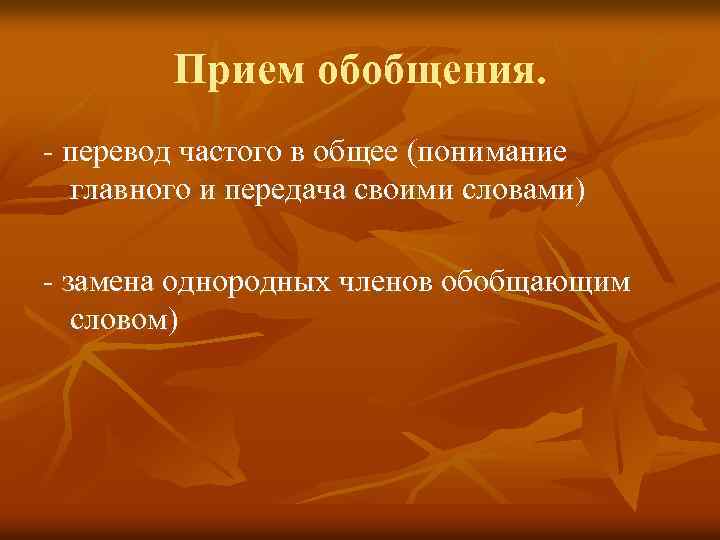 Прием обобщения.

- перевод частого в общее (понимание главного и передача своими словами)

- замена однородных членов обобщающим словом)